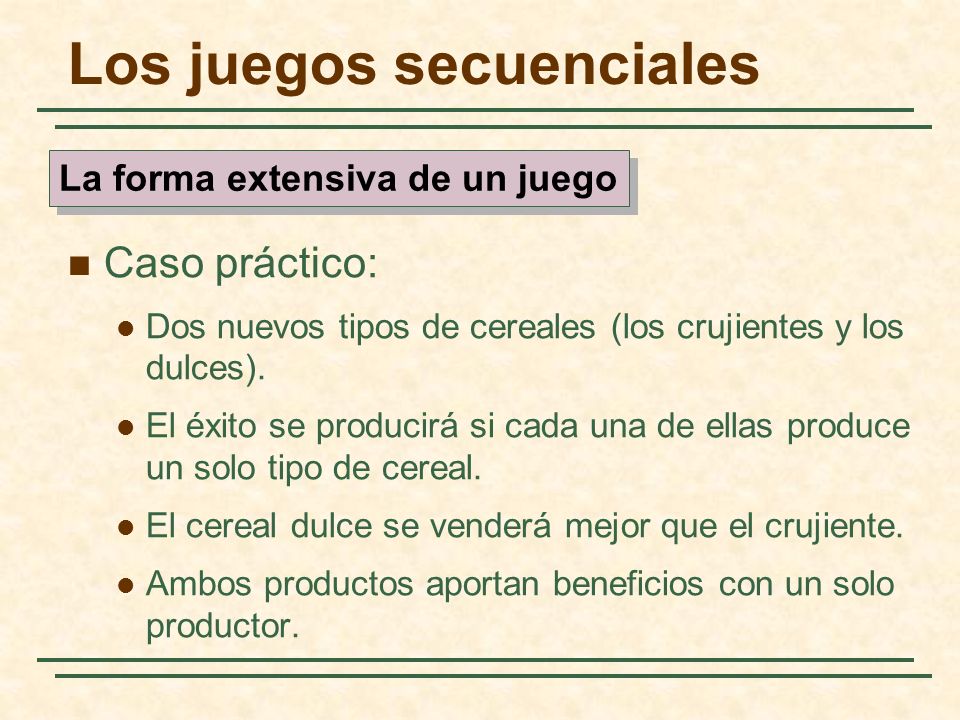 Los juegos secuenciales

La forma extensiva de un juego

Caso práctico:

Dos nuevos tipos de cereales (los crujientes y los dulces).

El éxito se producirá si cada una de ellas produce un solo tipo de cereal.

El cereal dulce se venderá mejor que el crujiente.

Ambos productos aportan beneficios con un solo productor.